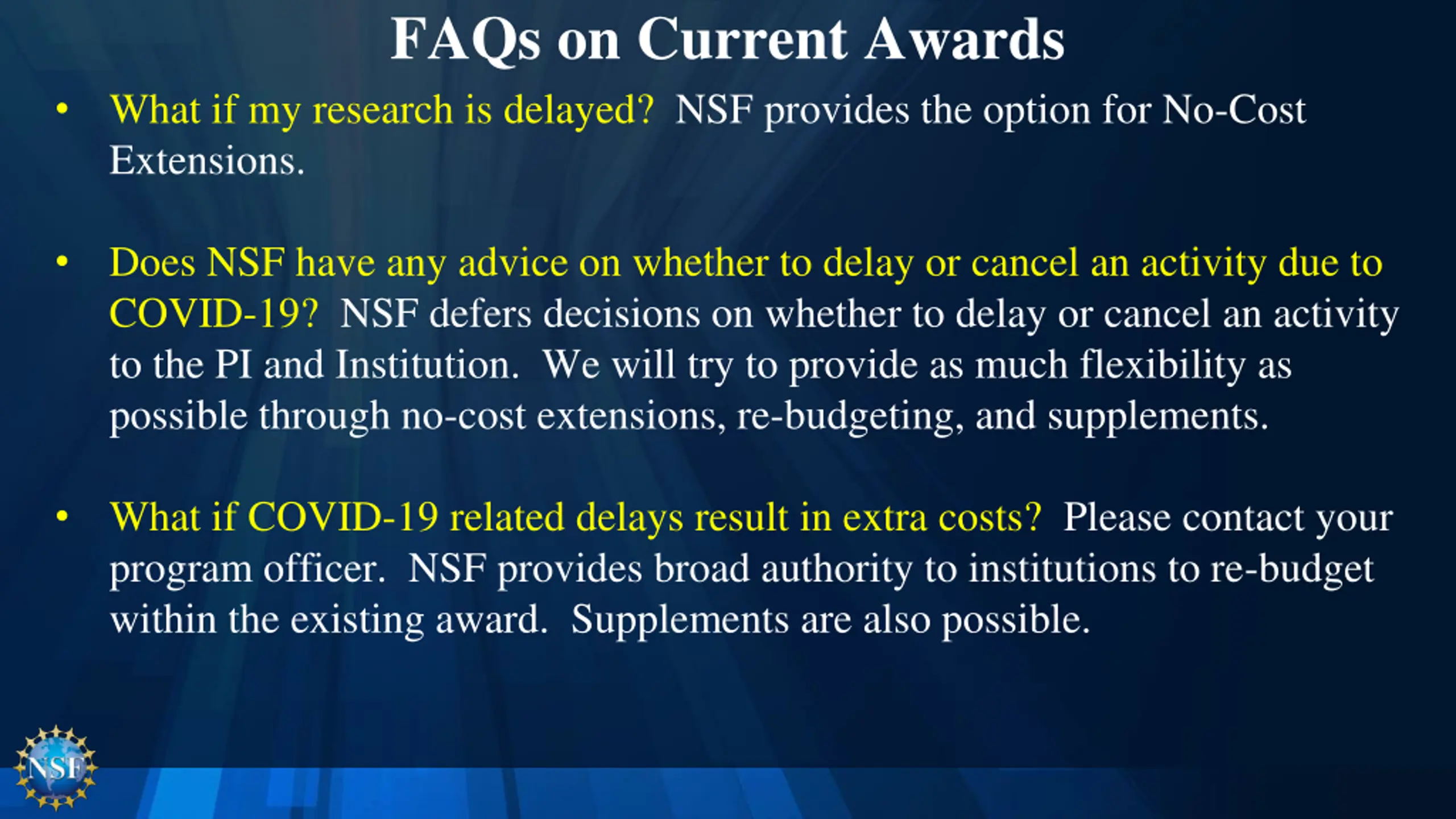 FAQs on Current Awards

• What if my research is delayed? NSF provides the option for No-Cost Extensions.

• Does NSF have any advice on whether to delay or cancel an activity due to COVID-19? NSF defers decisions on whether to delay or cancel an activity to the PI and Institution. We will try to provide as much flexibility as possible through no-cost extensions, re-budgeting, and supplements.

• What if COVID-19 related delays result in extra costs? Please contact your program officer. NSF provides broad authority to institutions to re-budget within the existing award. Supplements are also possible.

NSF